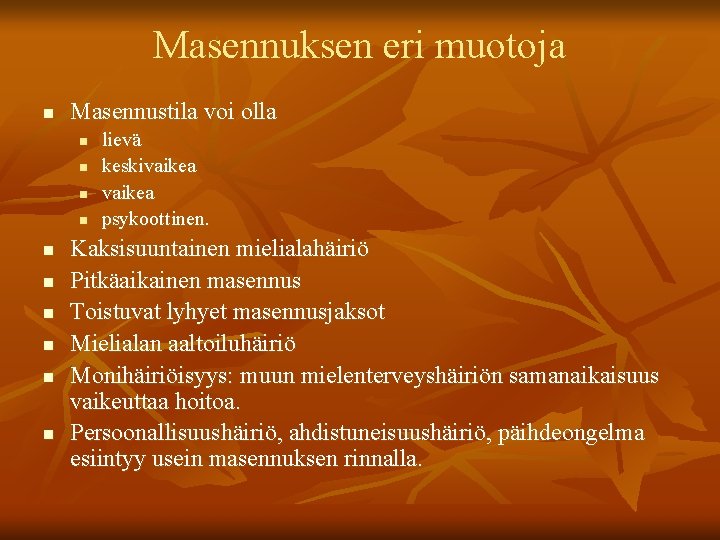 Masennuksen eri muotoja

- Masennustila voi olla
  - lievä
  - keskivaikea
  - vaikea
  - psykoottinen.
- Kaksisuuntainen mielialahäiriö
- Pitkäaikainen masennus
- Toistuvat lyhyet masennusjaksot
- Mielialan aaltoiluhäiriö
- Monihäiriöisyys: muun mielenterveyshäiriön samanaikaisuus vaikeuttaa hoitoa.
- Persoonallisuushäiriö, ahdistuneisuushäiriö, päihdeongelma esiintyy usein masennuksen rinnalla.